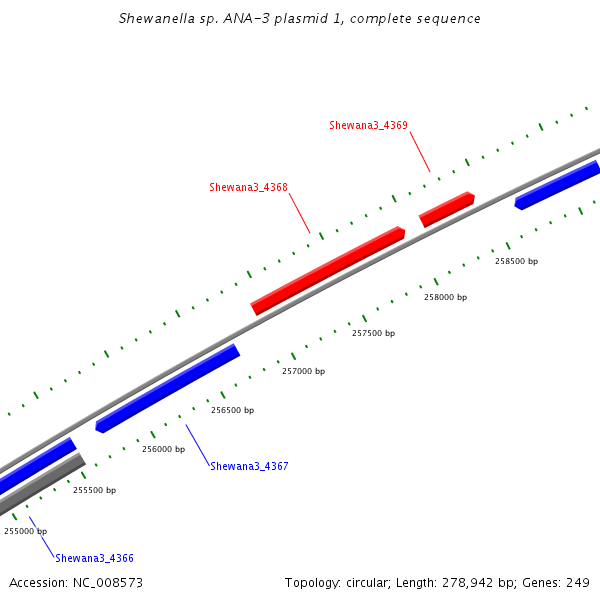 Shewanella sp. ANA-3 plasmid 1, complete sequence

Shewana3_4369

Shewana3_4368

258500 bp

258000 bp

257500 bp

257000 bp

256500 bp

256000 bp

Shewana3_4367

255500 bp

255000 bp

Shewana3_4366

Accession: NC_008573

Topology: circular; Length: 278,942 bp; Genes: 249